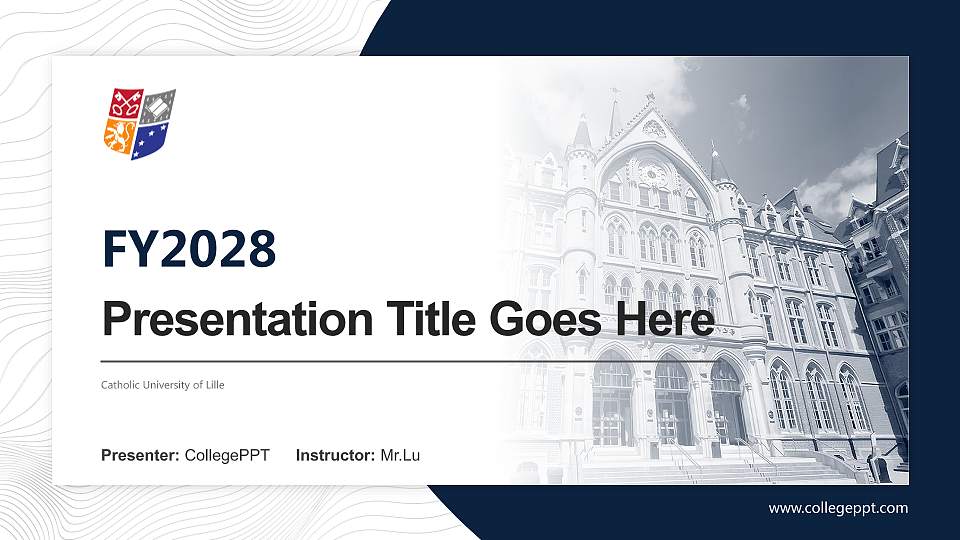 FY2028

Presentation Title Goes Here

Catholic University of Lille

Presenter: CollegePPT Instructor: Mr.Lu

www.collegeppt.com